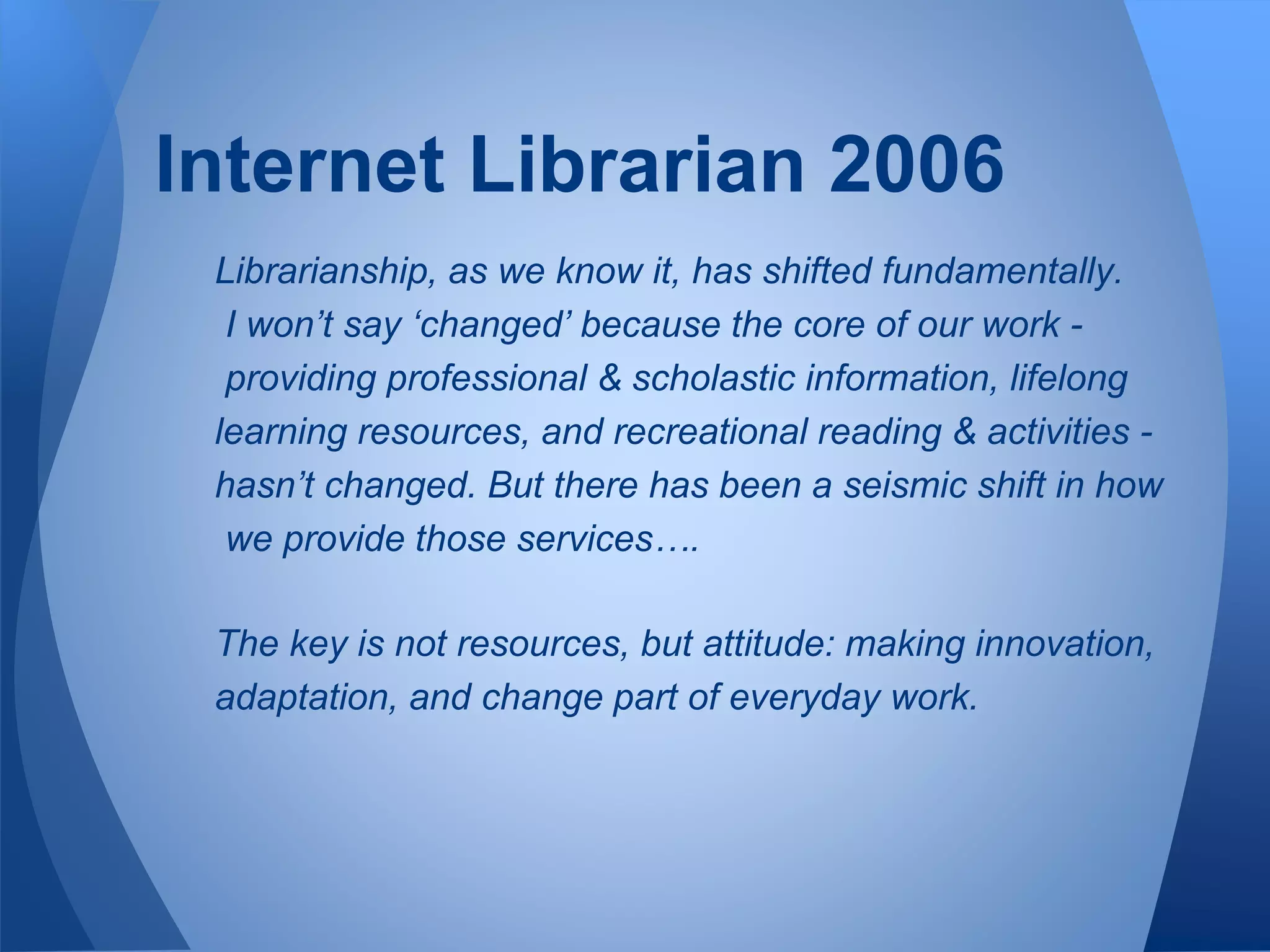 Internet Librarian 2006

Librarianship, as we know it, has shifted fundamentally. I won’t say ‘changed’ because the core of our work - providing professional & scholastic information, lifelong learning resources, and recreational reading & activities - hasn’t changed. But there has been a seismic shift in how we provide those services….

The key is not resources, but attitude: making innovation, adaptation, and change part of everyday work.